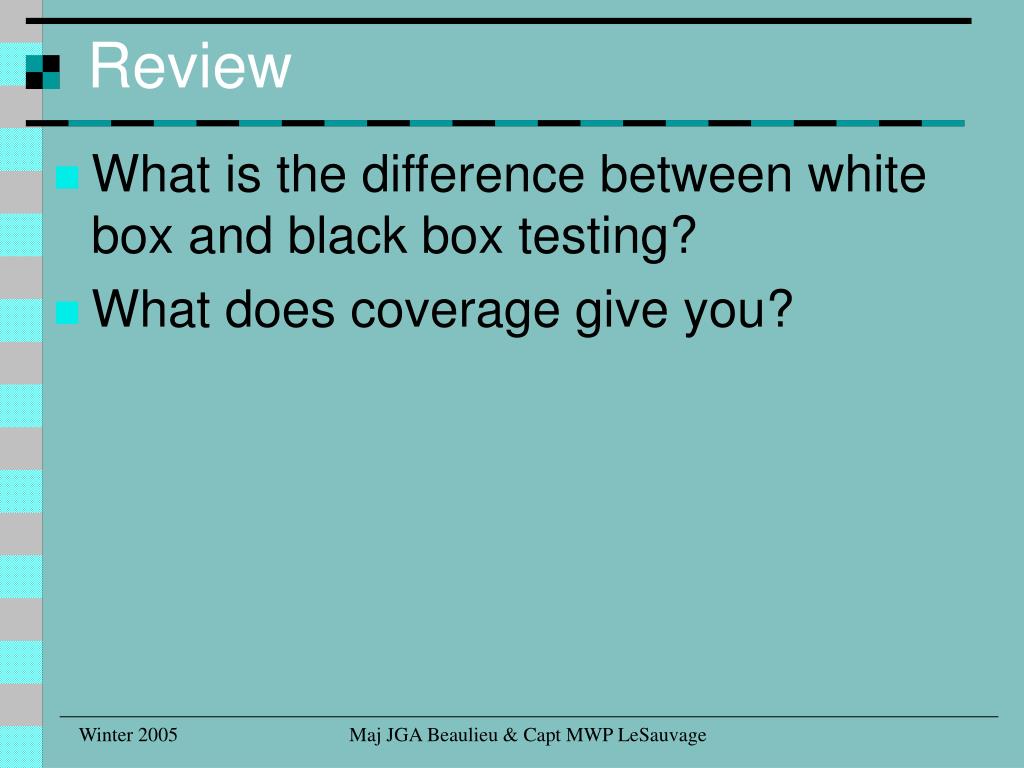 Review

What is the difference between white box and black box testing?

What does coverage give you?

Winter 2005

Maj JGA Beaulieu & Capt MWP LeSauvage